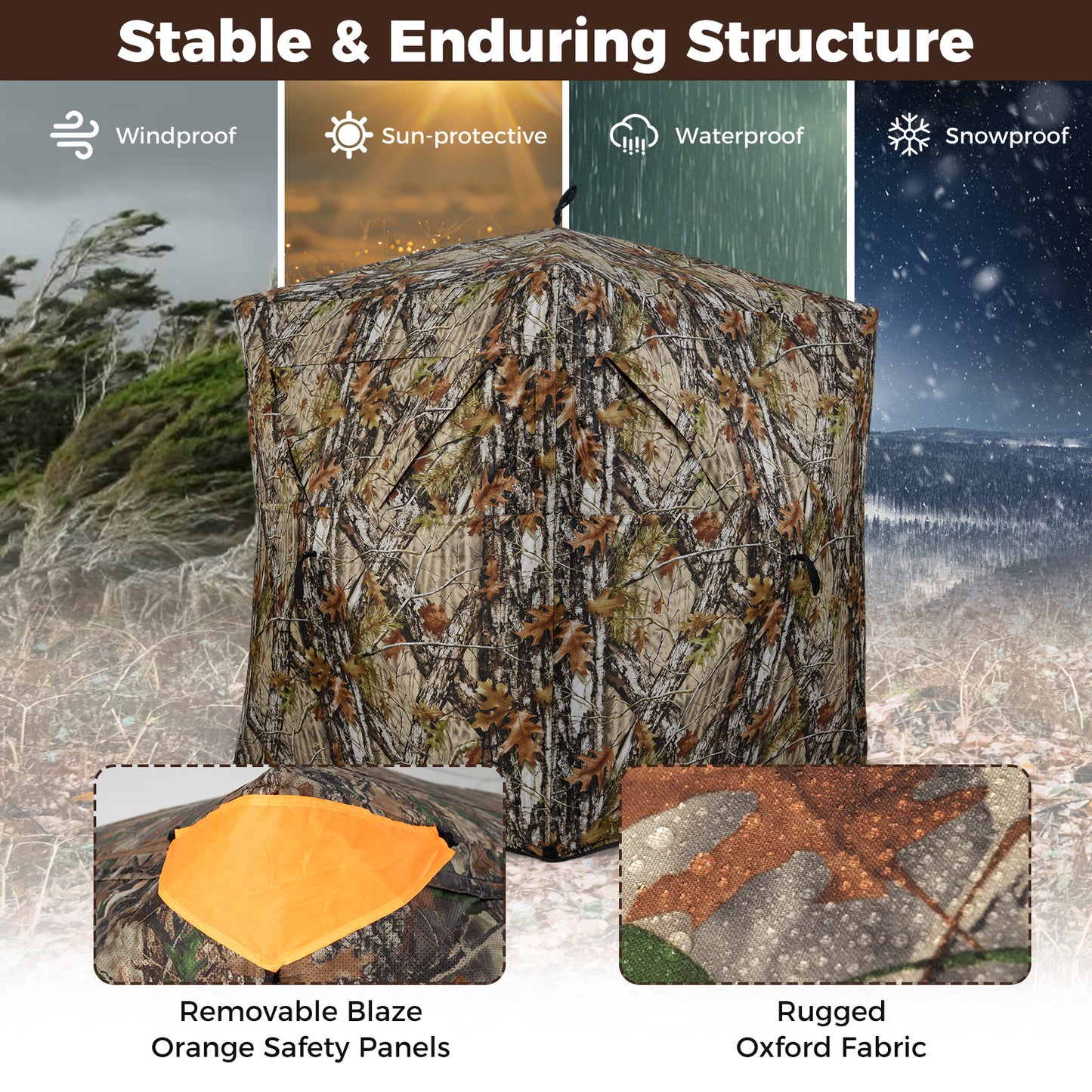 Stable & Enduring Structure

Windproof

Sun-protective

Waterproof

Snowproof

Removable Blaze Orange Safety Panels

Rugged Oxford Fabric